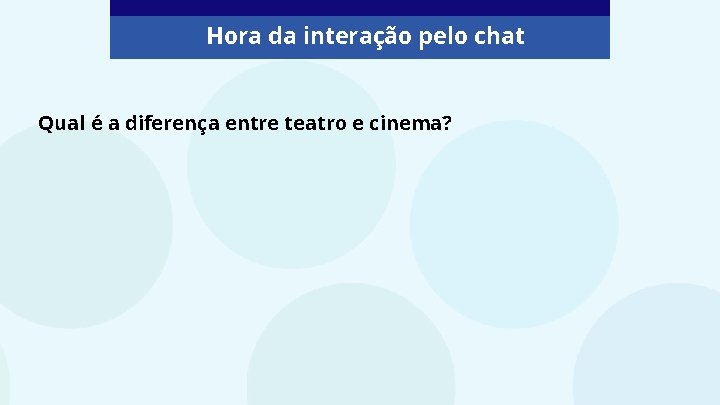 Hora da interação pelo chat

Qual é a diferença entre teatro e cinema?